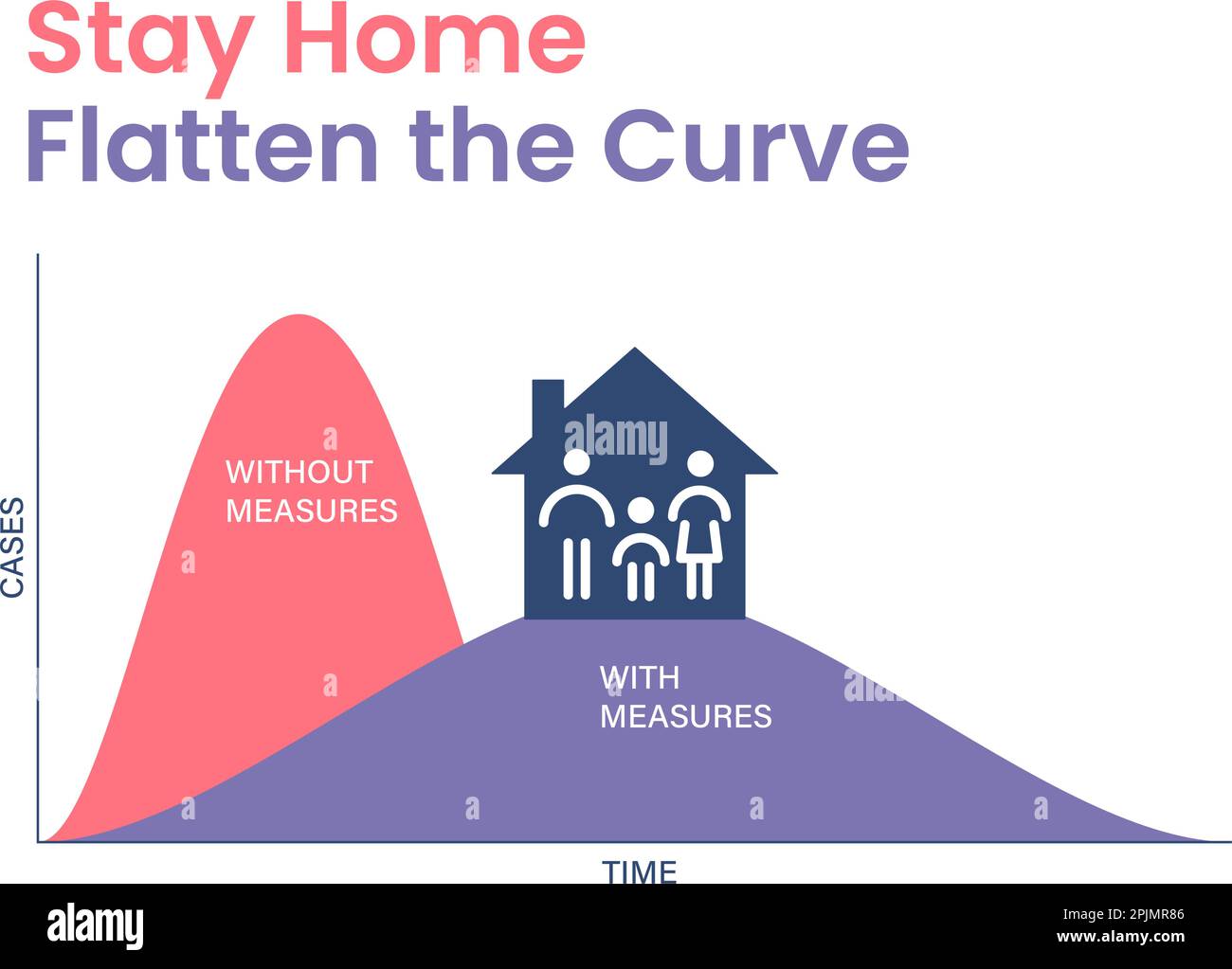 Stay Home
Flatten the Curve

CASES

WITHOUT MEASURES

alamy

WITH MEASURES

TIME

alamy

Image ID: 2PJMR86
www.alamy.com